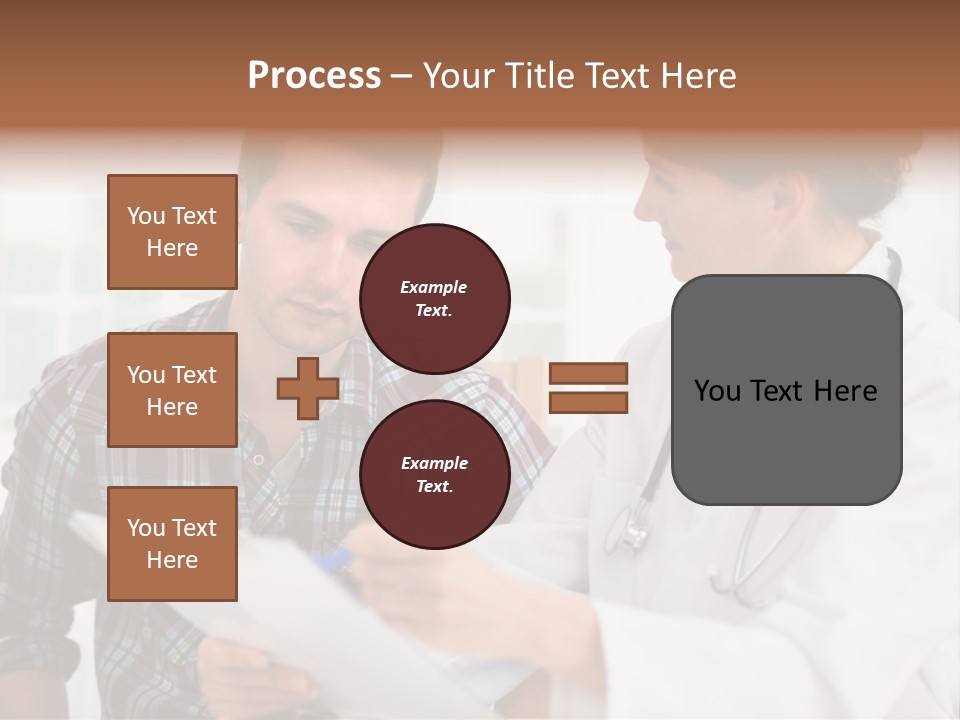 Process – Your Title Text Here

You Text Here

You Text Here

You Text Here

Example Text.

Example Text.

You Text Here